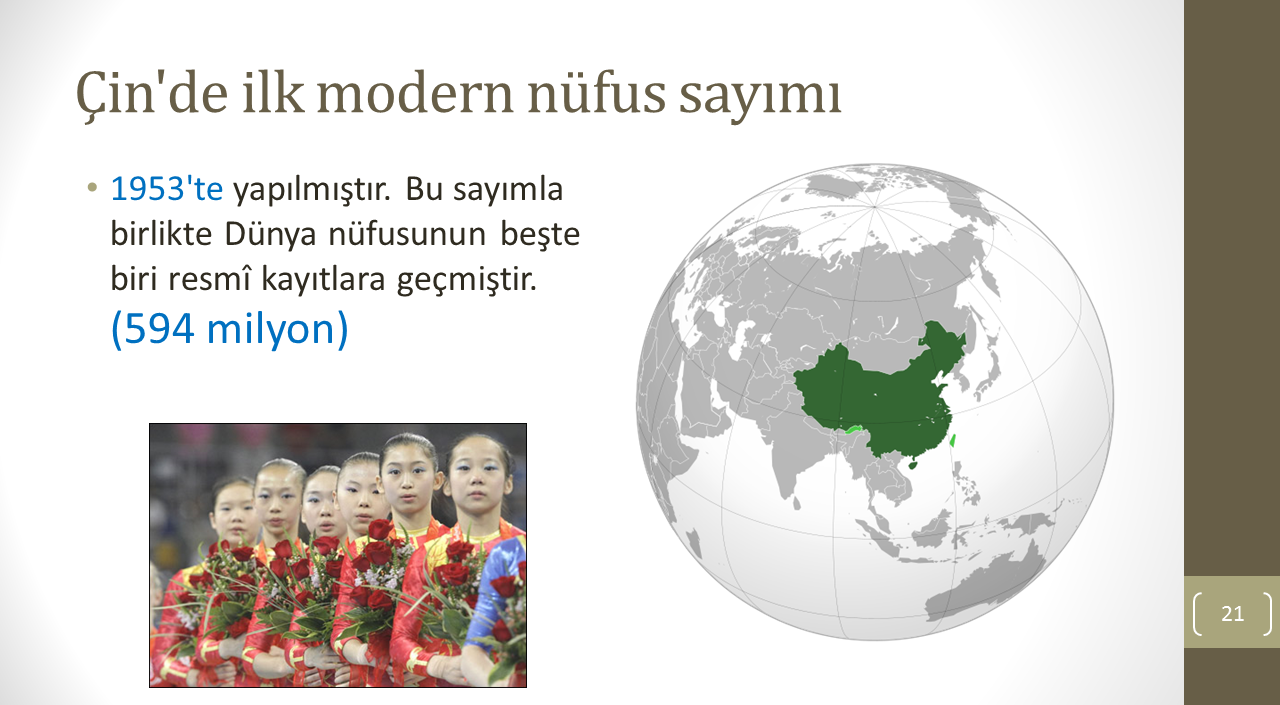 Çin'de ilk modern nüfus sayımı

• 1953'te yapılmıştır. Bu sayımla birlikte Dünya nüfusunun beşte biri resmî kayıtlara geçmiştir. (594 milyon)

21